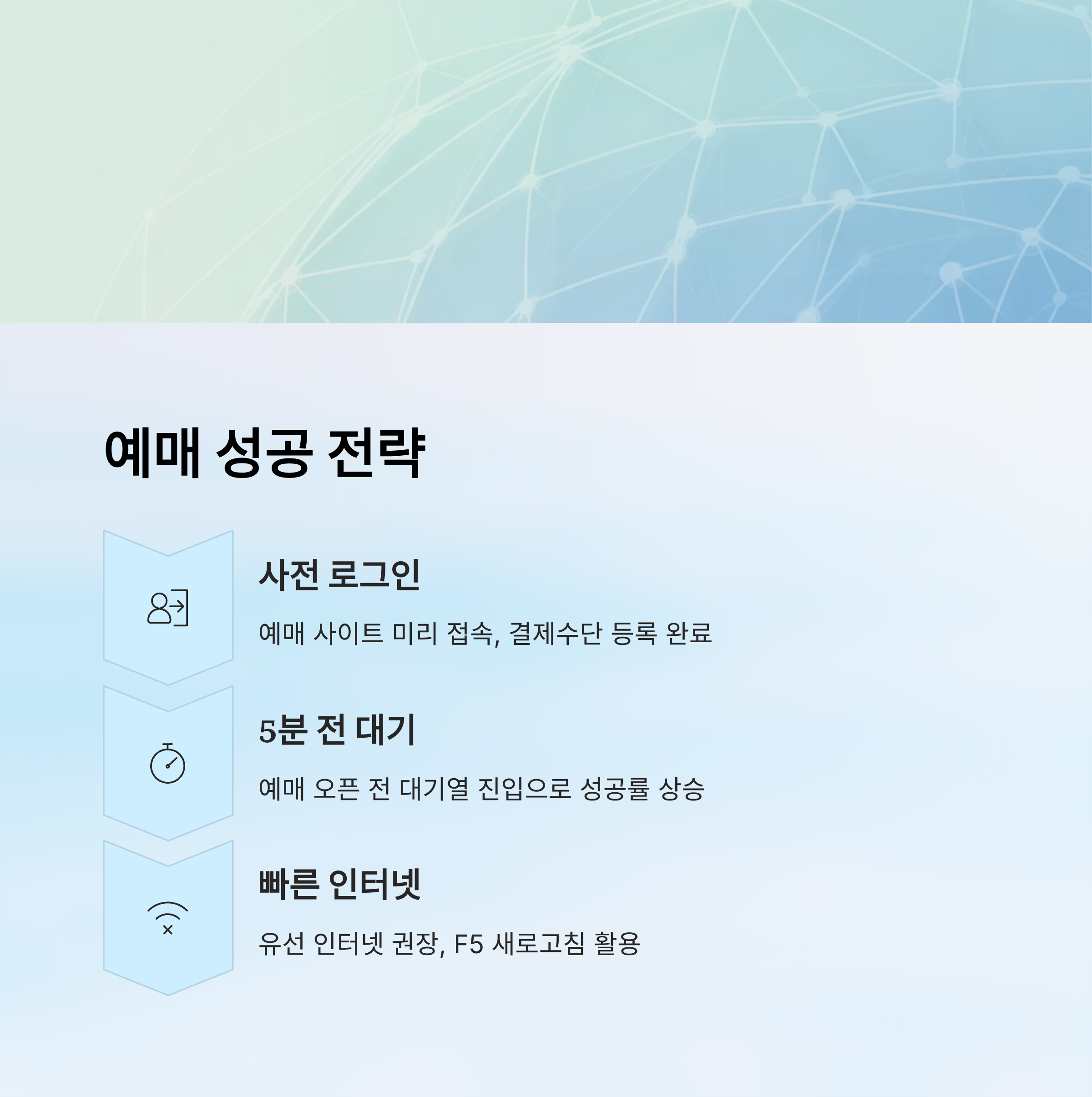 예매 성공 전략

사전 로그인

예매 사이트 미리 접속, 결제수단 등록 완료

5분 전 대기

예매 오픈 전 대기열 진입으로 성공률 상승

빠른 인터넷

유선 인터넷 권장, F5 새로고침 활용